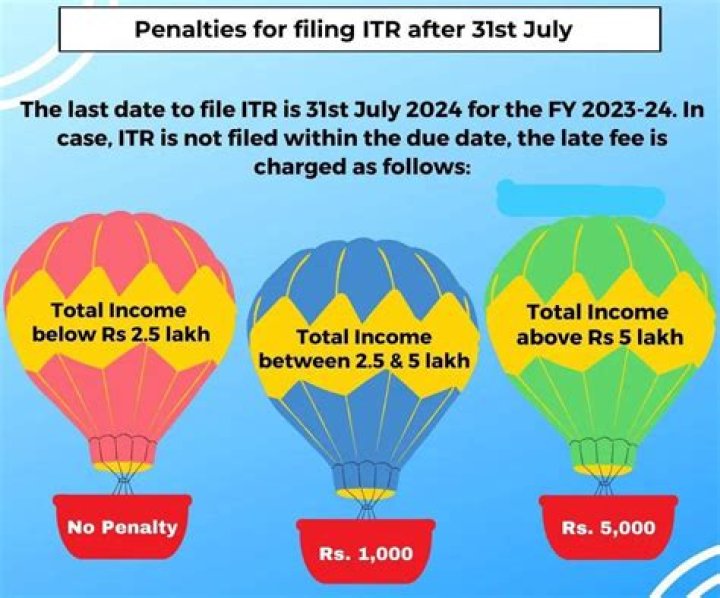 Penalties for filing ITR after 31st July

The last date to file ITR is 31st July 2024 for the FY 2023-24. In case, ITR is not filed within the due date, the late fee is charged as follows:

Total Income below Rs 2.5 lakh

No Penalty

Total Income between 2.5 & 5 lakh

Rs. 1,000

Total Income above Rs 5 lakh

Rs. 5,000